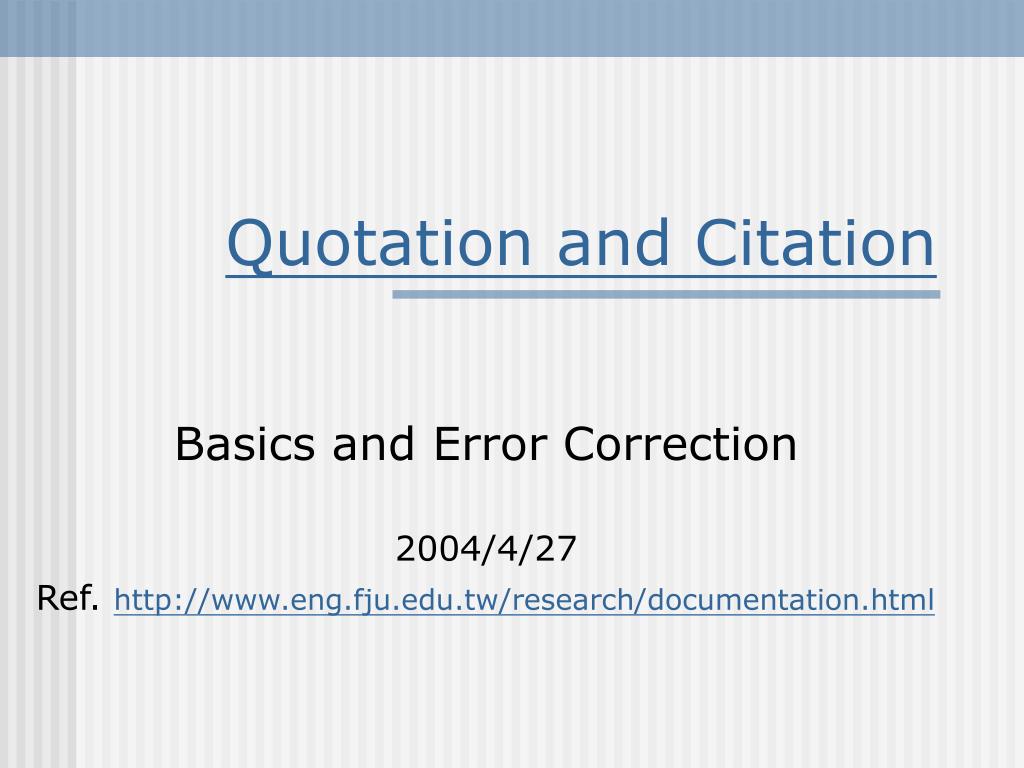 Quotation and Citation

Basics and Error Correction

2004/4/27

Ref. http://www.eng.fju.edu.tw/research/documentation.html